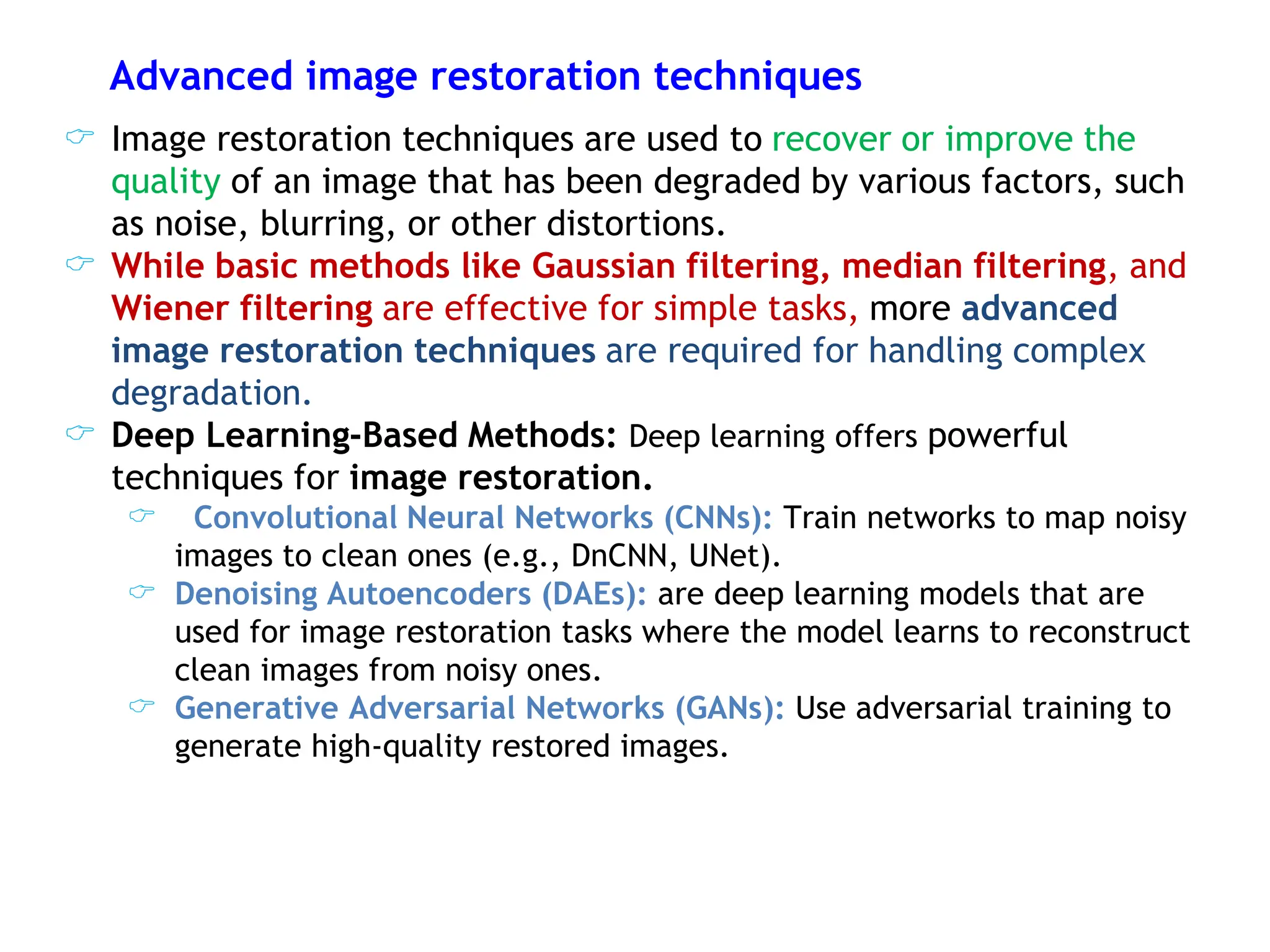 Advanced image restoration techniques

☞ Image restoration techniques are used to recover or improve the quality of an image that has been degraded by various factors, such as noise, blurring, or other distortions.

☞ While basic methods like Gaussian filtering, median filtering, and Wiener filtering are effective for simple tasks, more advanced image restoration techniques are required for handling complex degradation.

☞ Deep Learning-Based Methods: Deep learning offers powerful techniques for image restoration.

☞ Convolutional Neural Networks (CNNs): Train networks to map noisy images to clean ones (e.g., DnCNN, UNet).

☞ Denoising Autoencoders (DAEs): are deep learning models that are used for image restoration tasks where the model learns to reconstruct clean images from noisy ones.

☞ Generative Adversarial Networks (GANs): Use adversarial training to generate high-quality restored images.